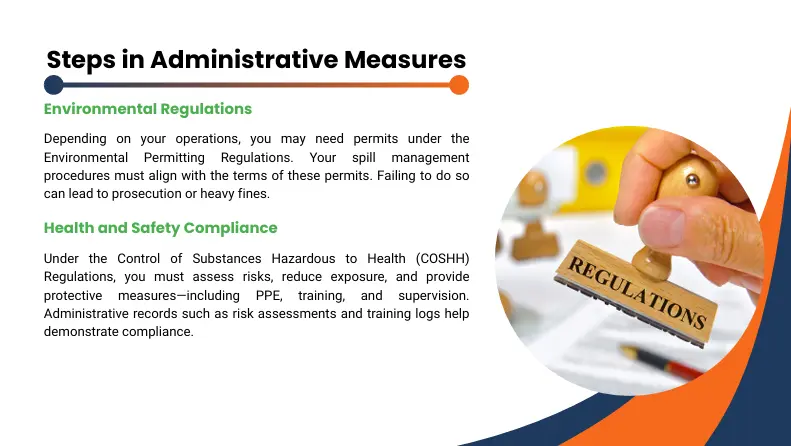 Steps in Administrative Measures

Environmental Regulations

Depending on your operations, you may need permits under the Environmental Permitting Regulations. Your spill management procedures must align with the terms of these permits. Failing to do so can lead to prosecution or heavy fines.

Health and Safety Compliance

Under the Control of Substances Hazardous to Health (COSHH) Regulations, you must assess risks, reduce exposure, and provide protective measures—including PPE, training, and supervision. Administrative records such as risk assessments and training logs help demonstrate compliance.

REGULATIONS